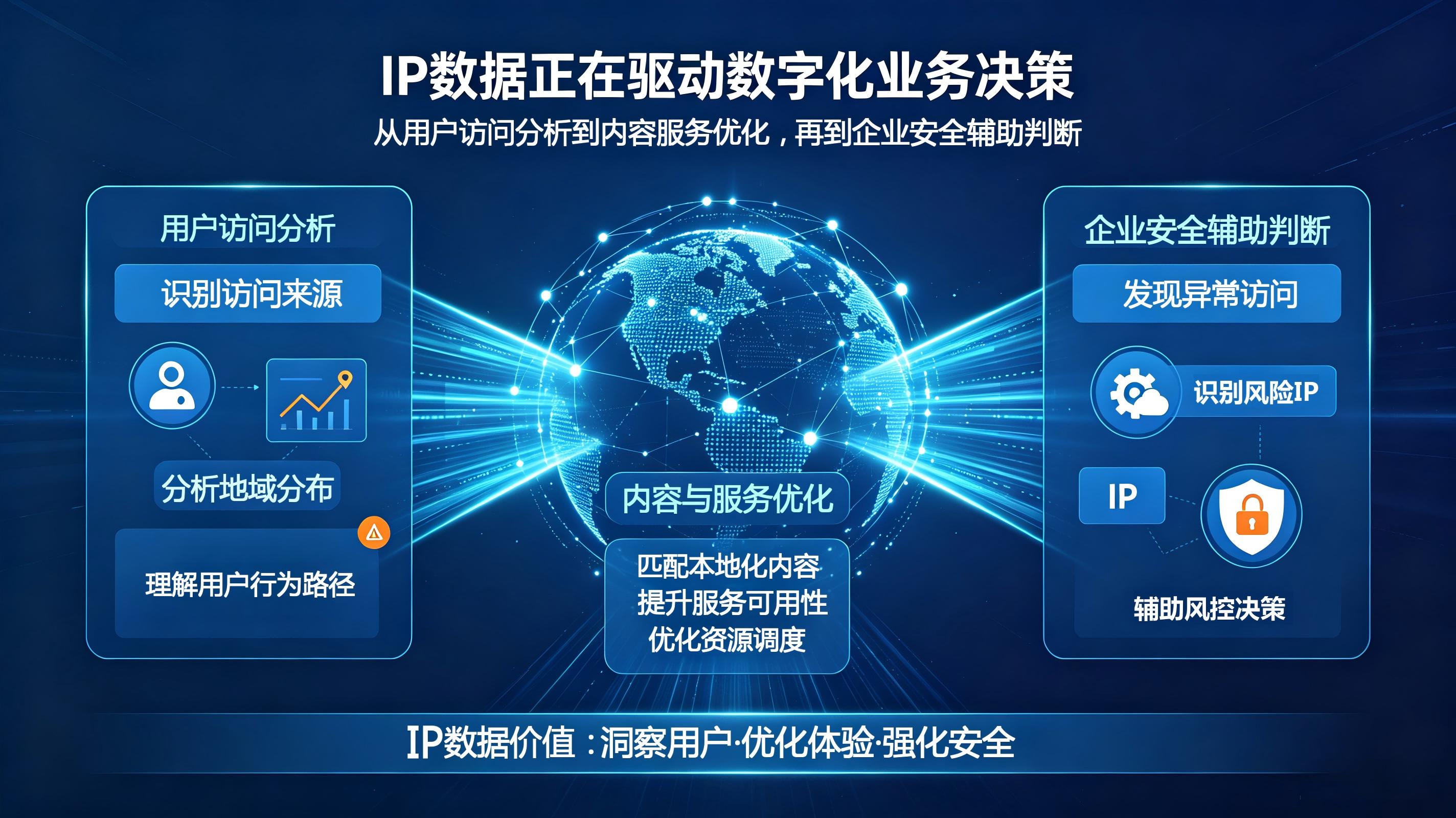 IP数据正在驱动数字化业务决策

从用户访问分析到内容服务优化，再到企业安全辅助判断

用户访问分析

识别访问来源

分析地域分布

理解用户行为路径

内容与服务优化

匹配本地化内容
提升服务可用性
优化资源调度

企业安全辅助判断

发现异常访问

识别风险IP

IP

辅助风控决策

IP数据价值：洞察用户·优化体验·强化安全